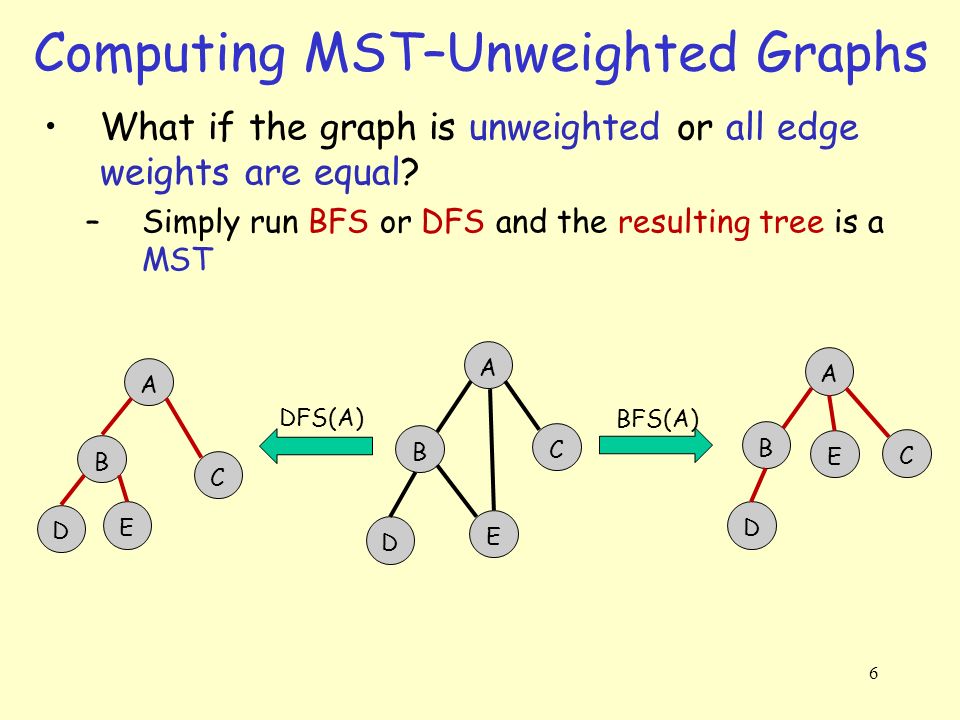 Computing MST–Unweighted Graphs

• What if the graph is unweighted or all edge weights are equal?

– Simply run BFS or DFS and the resulting tree is a MST

A
B
C
D
E

DFS(A)

A
B
C
D
E

BFS(A)

A
B
E
C
D

6